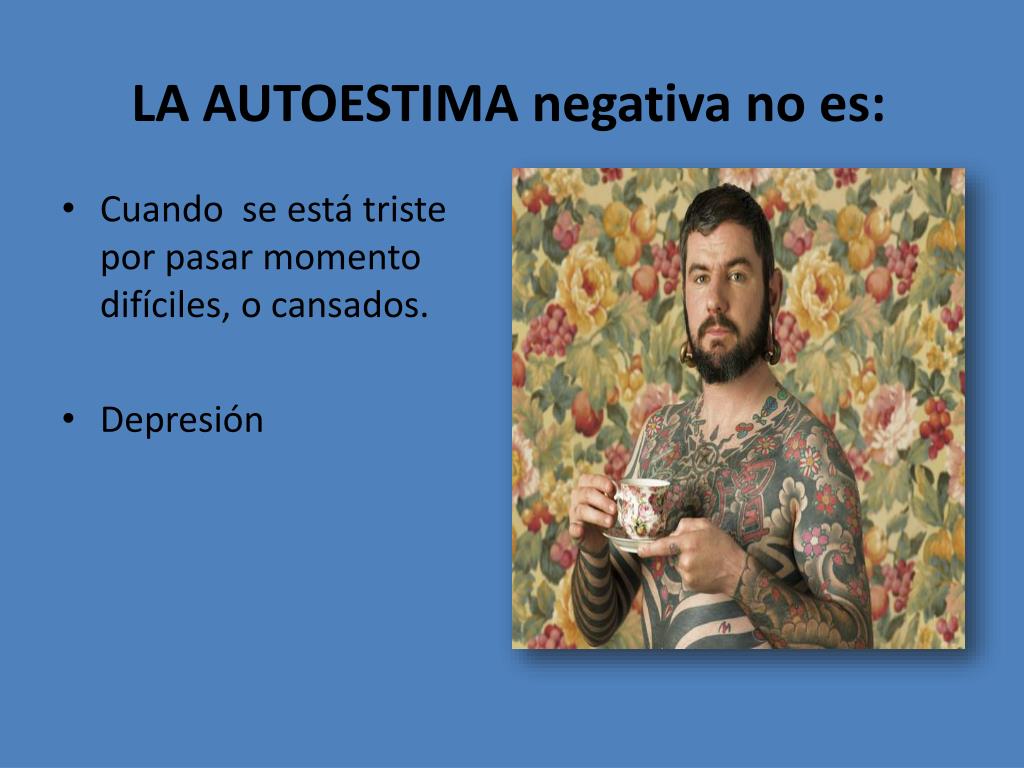 LA AUTOESTIMA negativa no es:

• Cuando se está triste por pasar momento difíciles, o cansados.

• Depresión